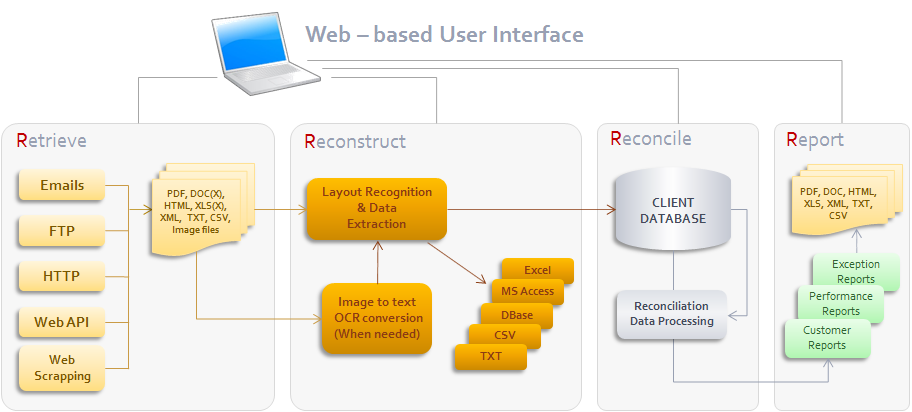 Web – based User Interface

Retrieve

Emails

FTP

HTTP

Web API

Web Scrapping

PDF, DOC(X), HTML, XLS(X), XML, TXT, CSV, Image files

Reconstruct

Layout Recognition & Data Extraction

Image to text OCR conversion (When needed)

Excel

MS Access

DBase

CSV

TXT

Reconcile

CLIENT DATABASE

Reconciliation Data Processing

Report

PDF, DOC, HTML, XLS, XML, TXT, CSV

Exception Reports

Performance Reports

Customer Reports